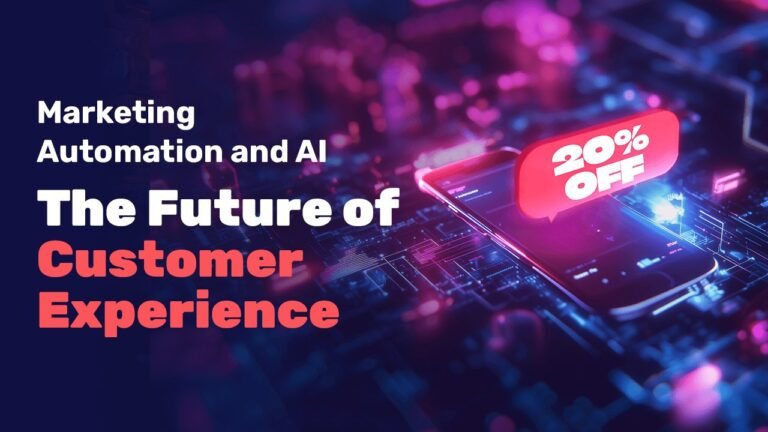 Marketing Automation and AI

The Future of Customer Experience

20% OFF